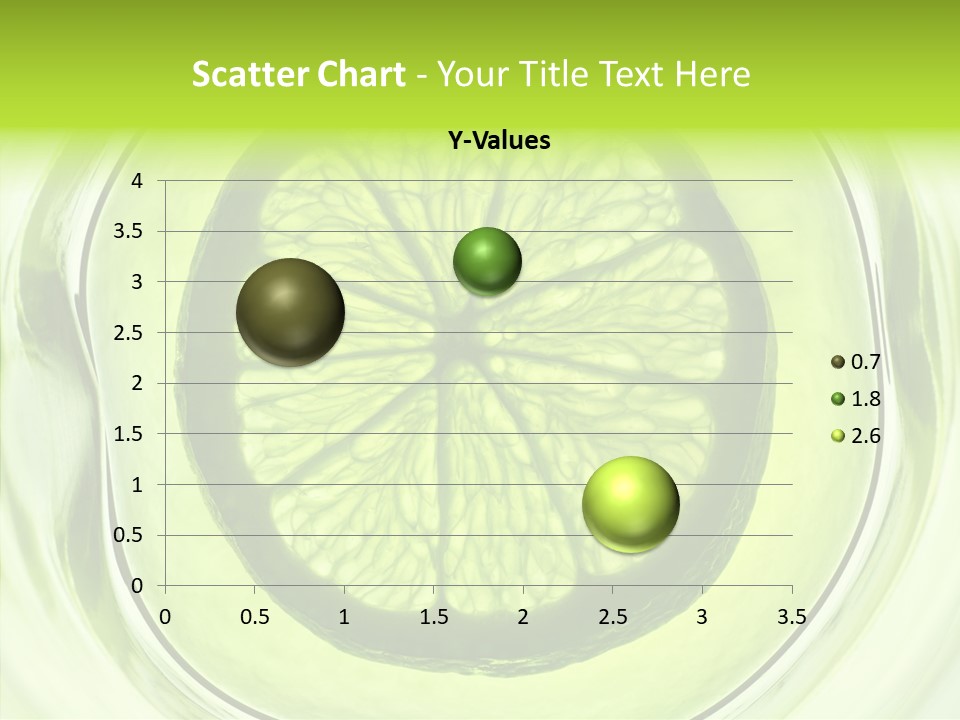 Scatter Chart - Your Title Text Here

Y-Values

4
3.5
3
2.5
2
1.5
1
0.5
0

0 0.5 1 1.5 2 2.5 3 3.5

0.7
1.8
2.6